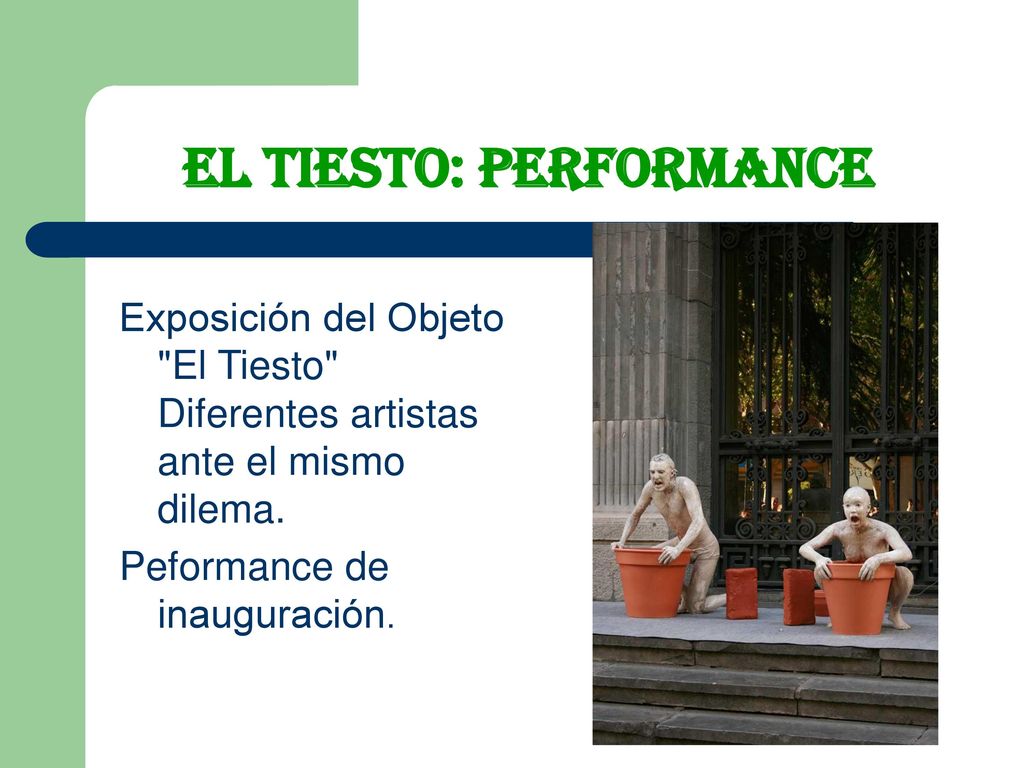 EL TIESTO: PERFORMANCE

Exposición del Objeto "El Tiesto" Diferentes artistas ante el mismo dilema.

Peformance de inauguración.